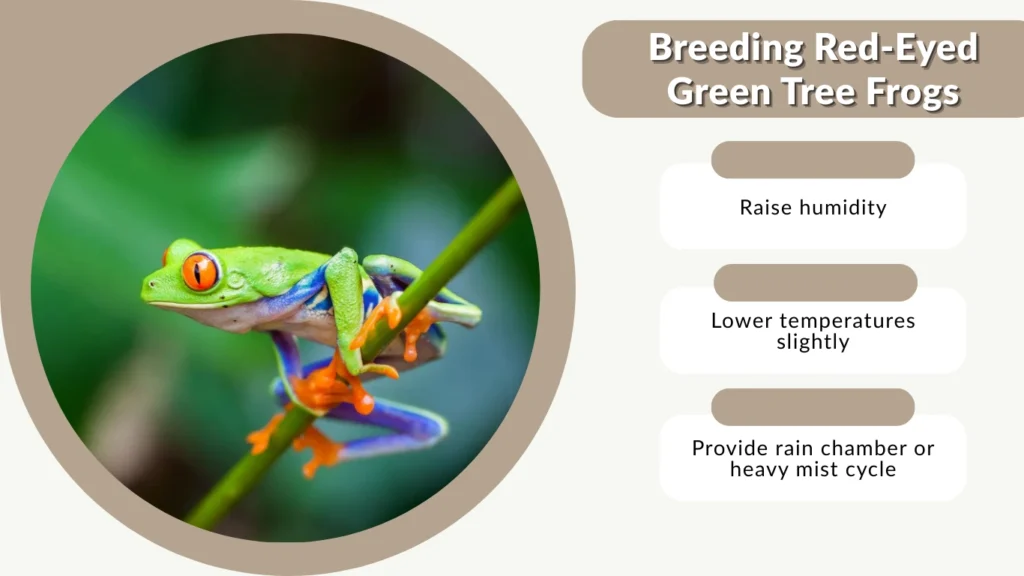 Breeding Red-Eyed Green Tree Frogs

Raise humidity

Lower temperatures slightly

Provide rain chamber or heavy mist cycle